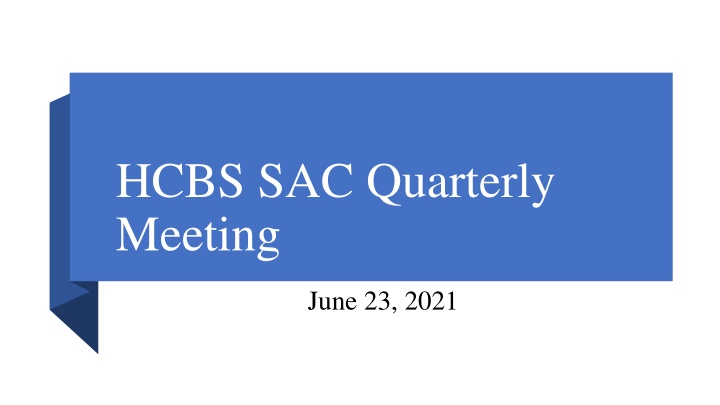 HCBS SAC Quarterly Meeting

June 23, 2021